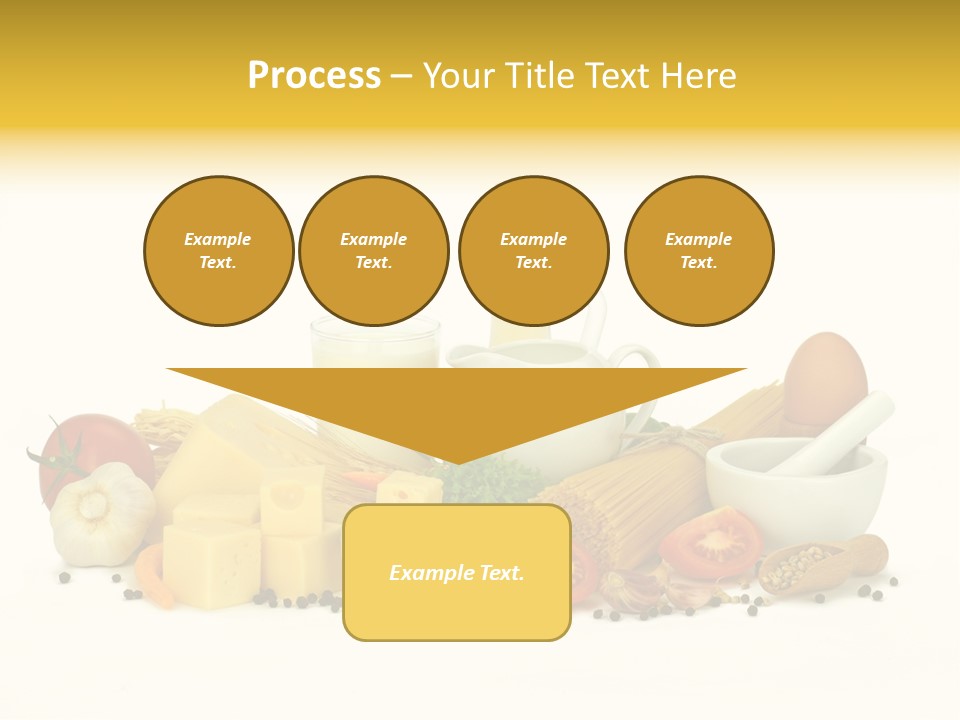 Process – Your Title Text Here

Example Text.

Example Text.

Example Text.

Example Text.

Example Text.